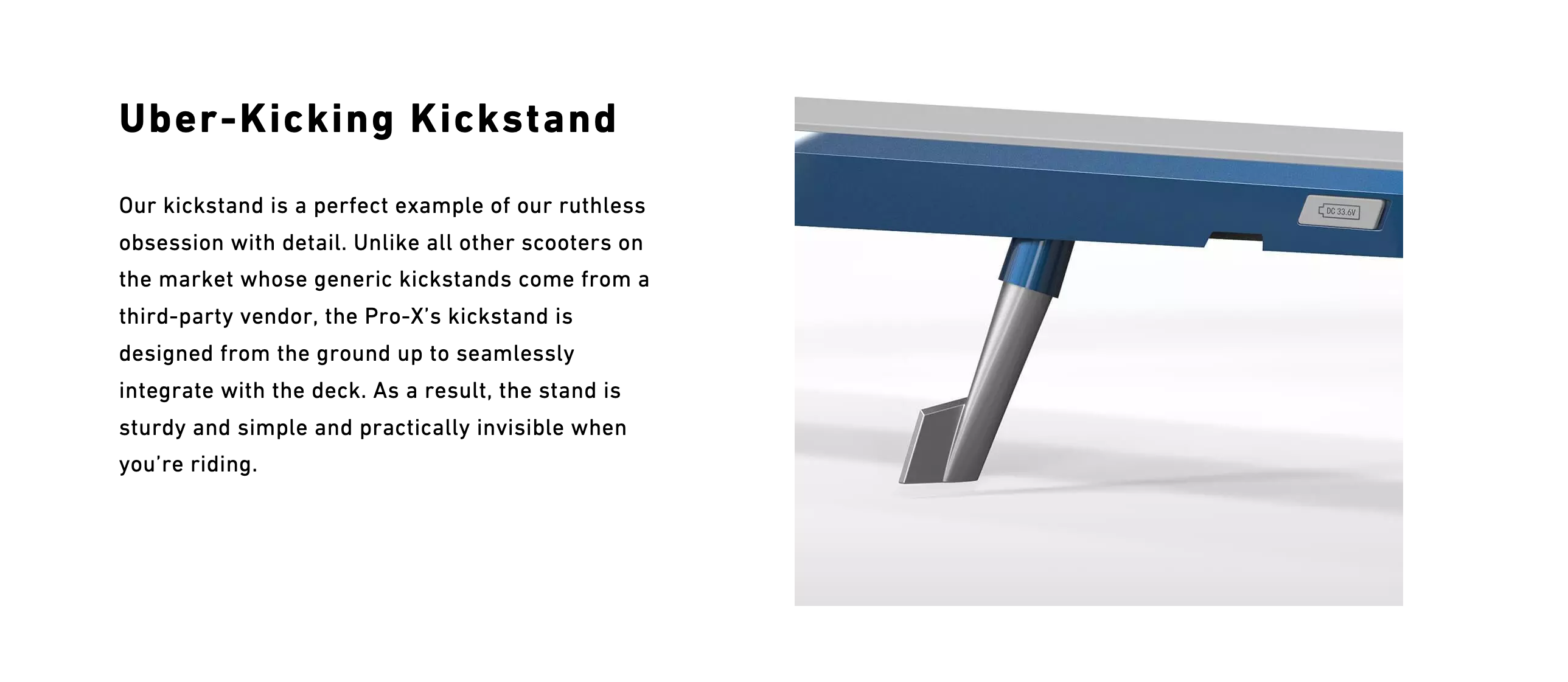 Uber-Kicking Kickstand

Our kickstand is a perfect example of our ruthless obsession with detail. Unlike all other scooters on the market whose generic kickstands come from a third-party vendor, the Pro-X's kickstand is designed from the ground up to seamlessly integrate with the deck. As a result, the stand is sturdy and simple and practically invisible when you're riding.

DC 33.6V